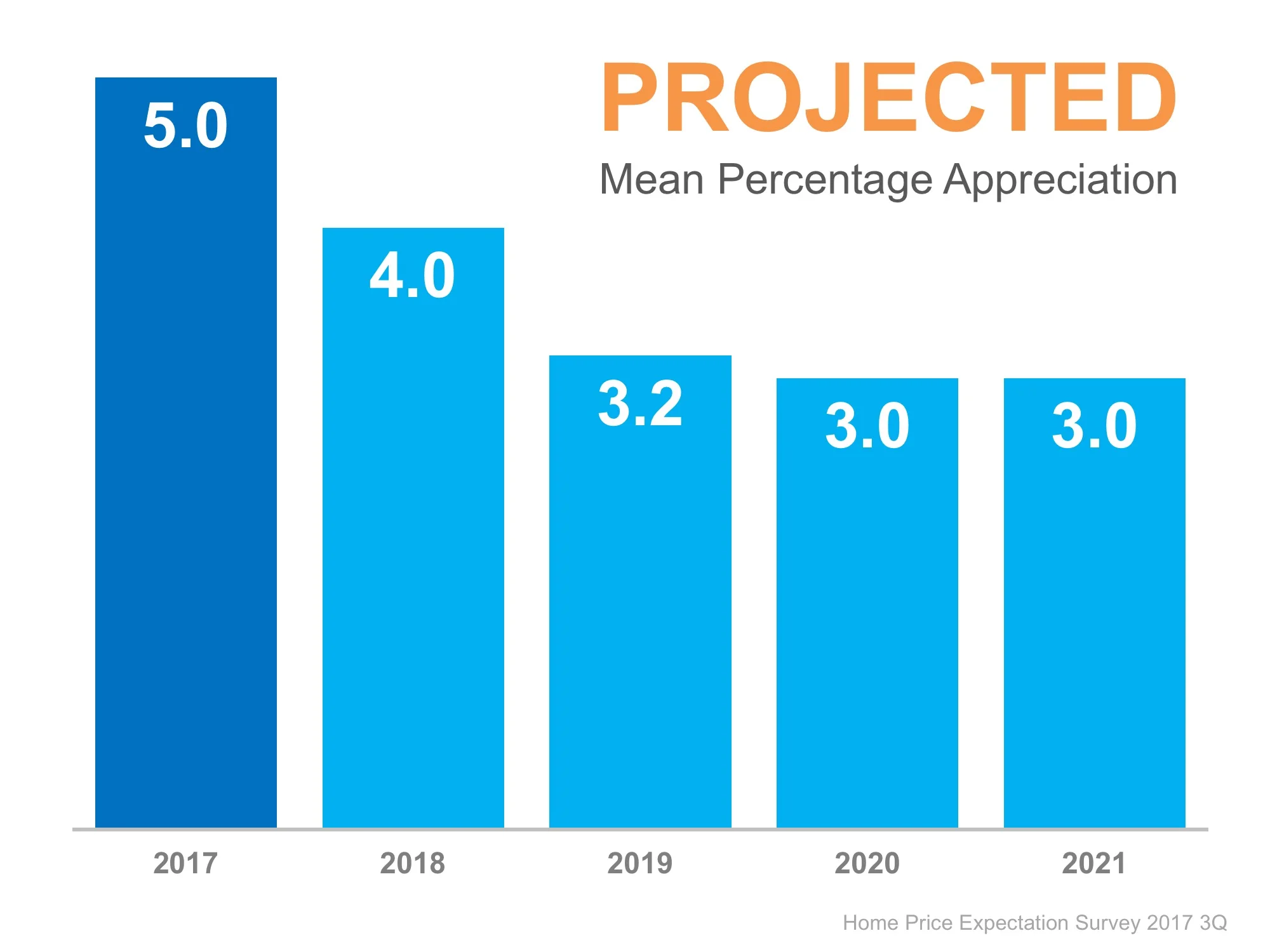 PROJECTED
Mean Percentage Appreciation

5.0
4.0
3.2
3.0
3.0

2017
2018
2019
2020
2021

Home Price Expectation Survey 2017 3Q